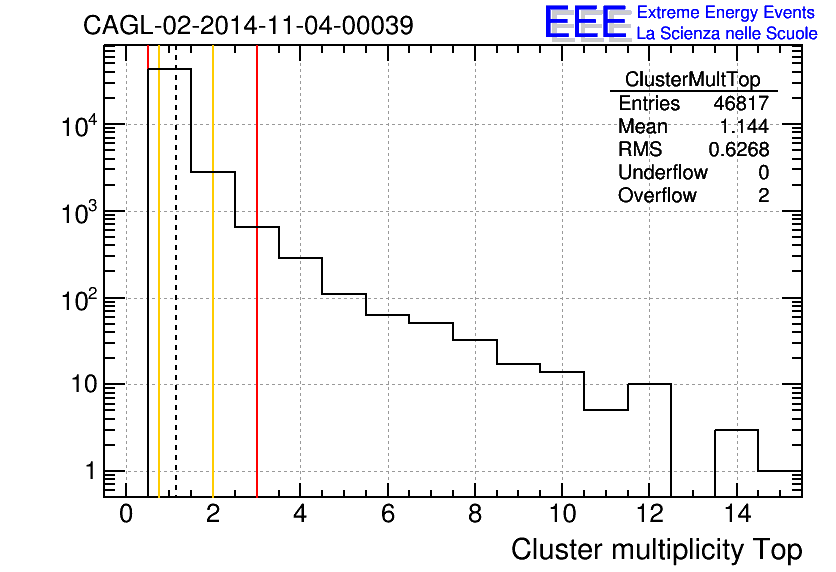 CAGL-02-2014-11-04-00039

EEE Extreme Energy Events La Scienza nelle Scuole

| ClusterMultTop | |
|---|---|
| Entries | 46817 |
| Mean | 1.144 |
| RMS | 0.6268 |
| Underflow | 0 |
| Overflow | 2 |

$10^4$
$10^3$
$10^2$
10
1

0 2 4 6 8 10 12 14

Cluster multiplicity Top